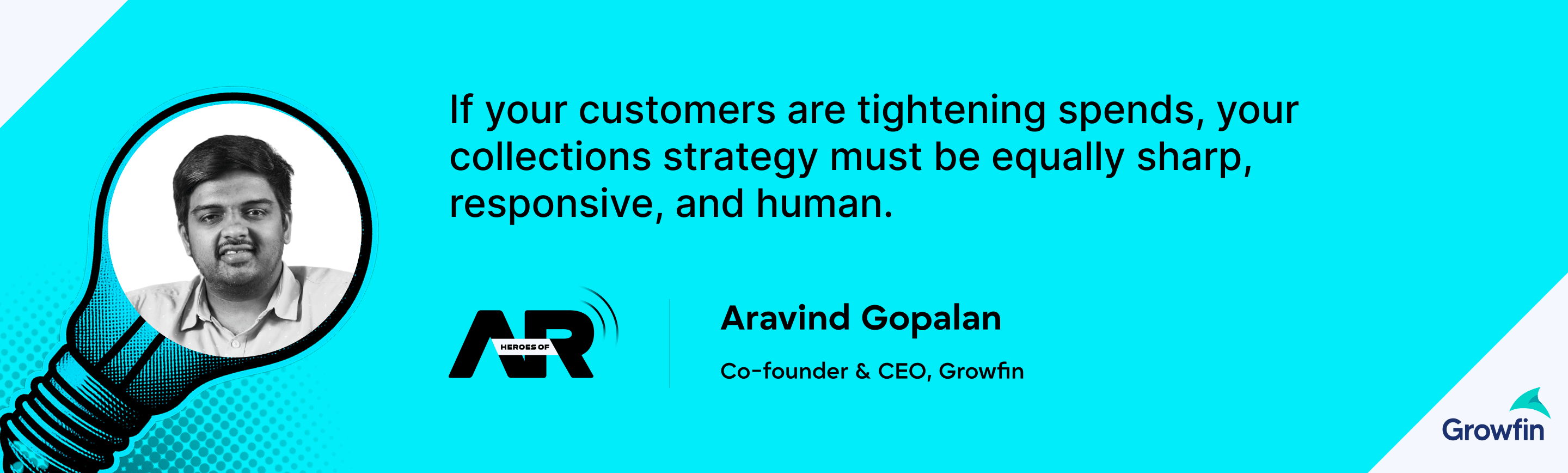 If your customers are tightening spends, your collections strategy must be equally sharp, responsive, and human.

HEROES OF AR

Aravind Gopalan

Co-founder & CEO, Growfin

Growfin